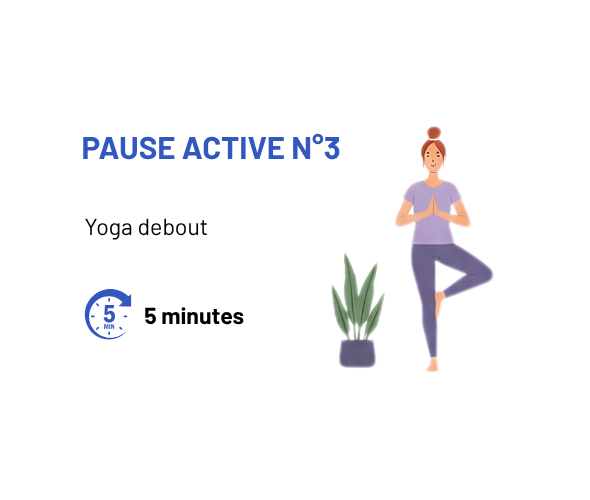 PAUSE ACTIVE N°3

Yoga debout

5 MIN

5 minutes